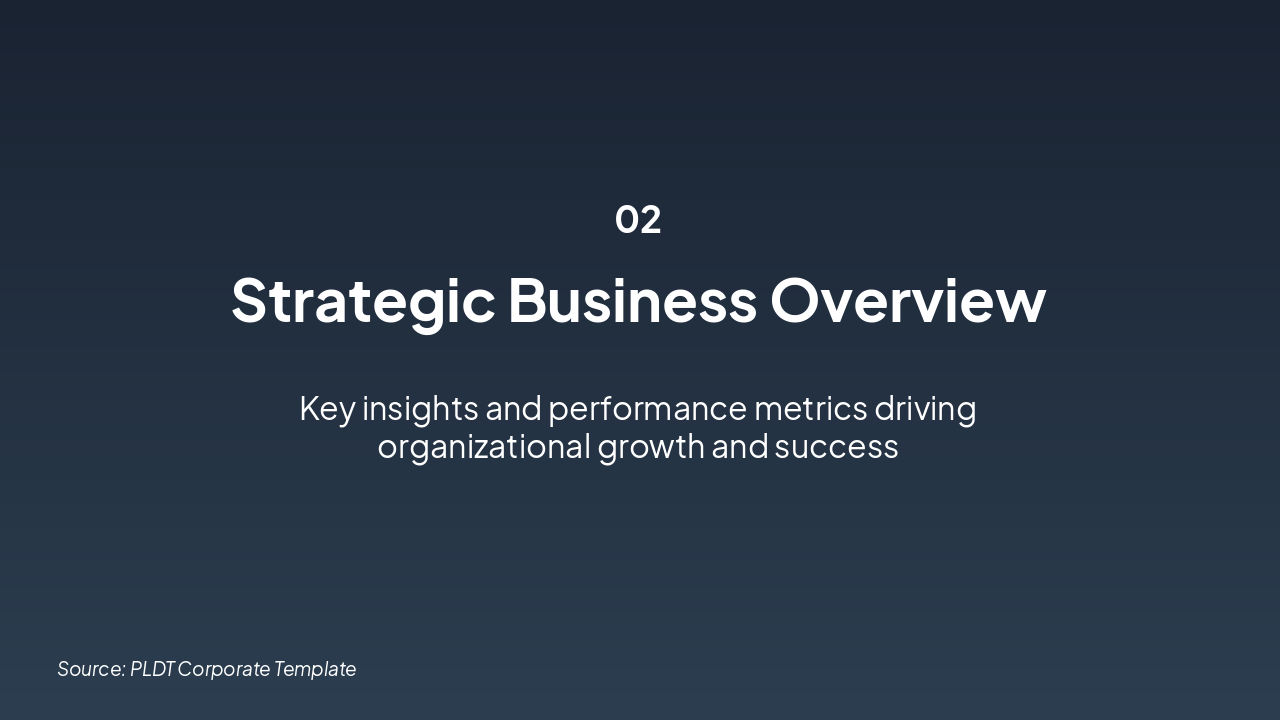 02

Strategic Business Overview

Key insights and performance metrics driving organizational growth and success

Source: PLDT Corporate Template